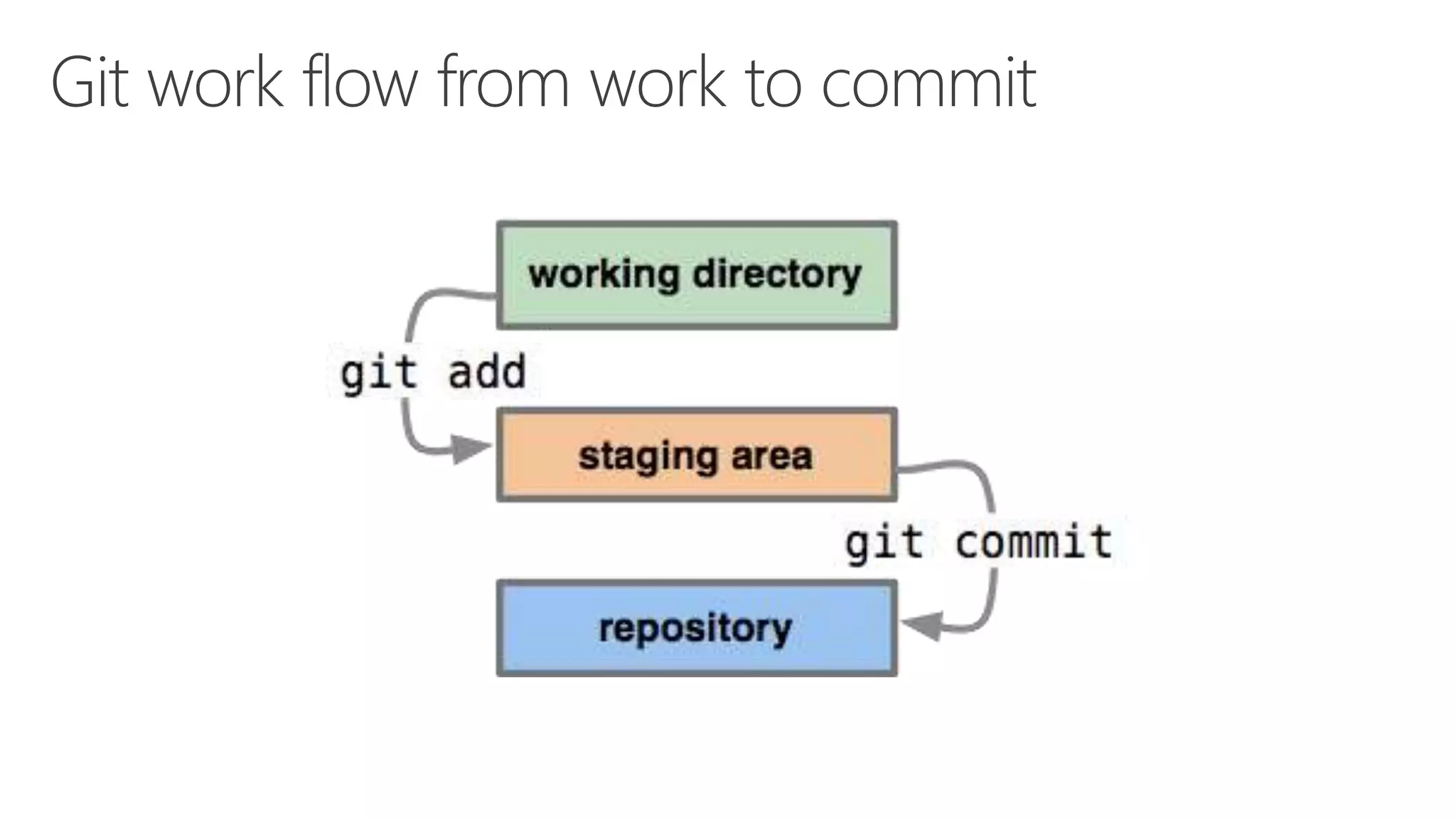 Git work flow from work to commit

working directory

git add

staging area

git commit

repository